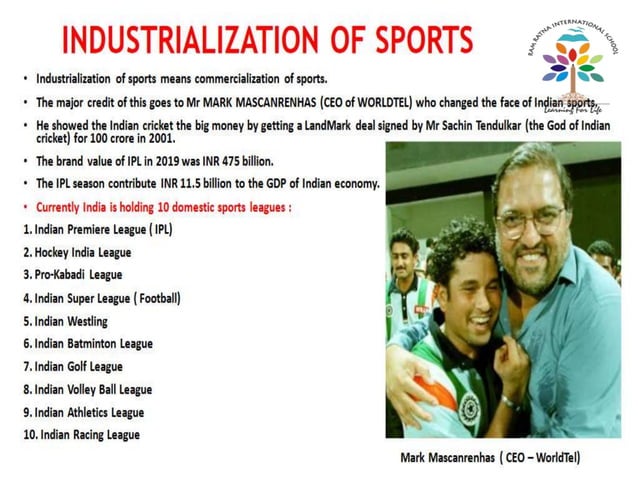 INDUSTRIALIZATION OF SPORTS

RAM RATNA INTERNATIONAL SCHOOL
Learning For Life

• Industrialization of sports means commercialization of sports.

• The major credit of this goes to Mr MARK MASCANRENHAS (CEO of WORLDTEL) who changed the face of Indian sports.

• He showed the Indian cricket the big money by getting a LandMark deal signed by Mr Sachin Tendulkar (the God of Indian cricket) for 100 crore in 2001.

• The brand value of IPL in 2019 was INR 475 billion.

• The IPL season contribute INR 11.5 billion to the GDP of Indian economy.

• Currently India is holding 10 domestic sports leagues :

1. Indian Premiere League ( IPL)
2. Hockey India League
3. Pro-Kabadi League
4. Indian Super League ( Football)
5. Indian Westling
6. Indian Batminton League
7. Indian Golf League
8. Indian Volley Ball League
9. Indian Athletics League
10. Indian Racing League

Mark Mascanrenhas ( CEO – WorldTel)